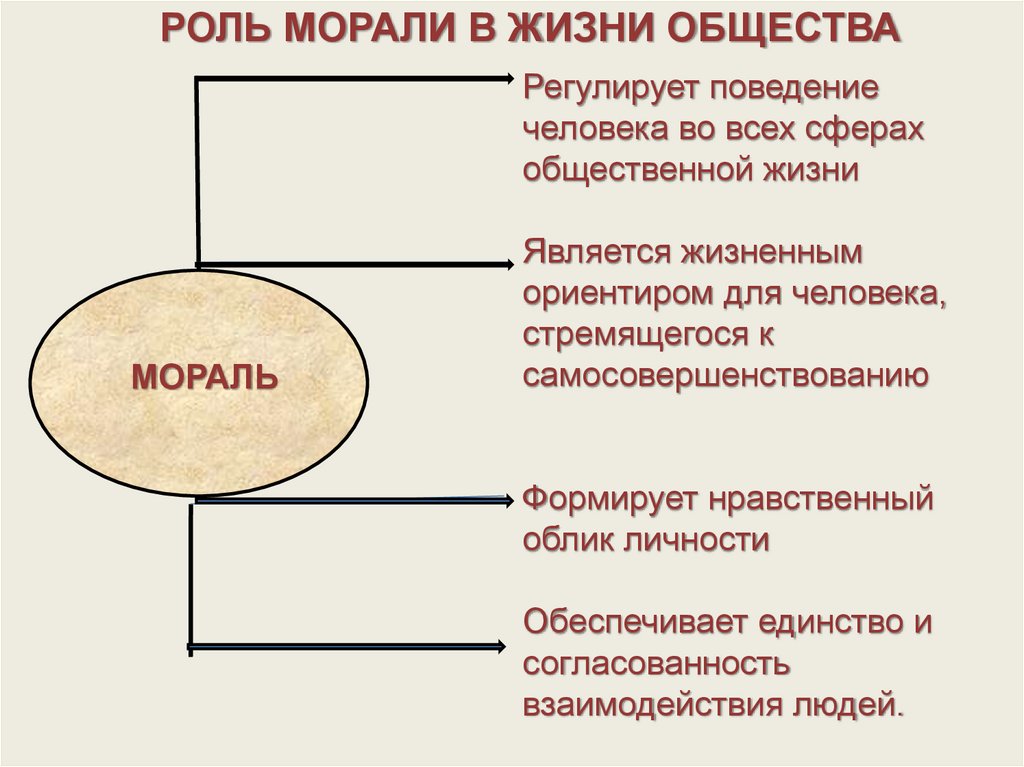 РОЛЬ МОРАЛИ В ЖИЗНИ ОБЩЕСТВА

МОРАЛЬ

Регулирует поведение человека во всех сферах общественной жизни

Является жизненным ориентиром для человека, стремящегося к самосовершенствованию

Формирует нравственный облик личности

Обеспечивает единство и согласованность взаимодействия людей.